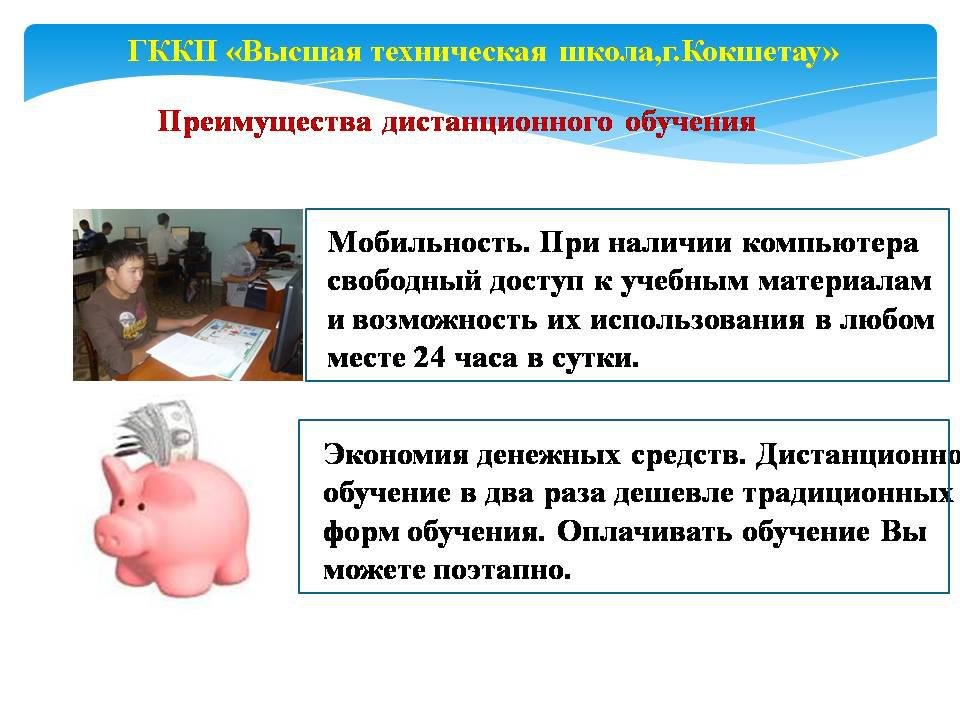 ГККП «Высшая техническая школа,г.Кокшетау»

Преимущества дистанционного обучения

Мобильность. При наличии компьютера свободный доступ к учебным материалам и возможность их использования в любом месте 24 часа в сутки.

Экономия денежных средств. Дистанционно обучение в два раза дешевле традиционных форм обучения. Оплачивать обучение Вы можете поэтапно.